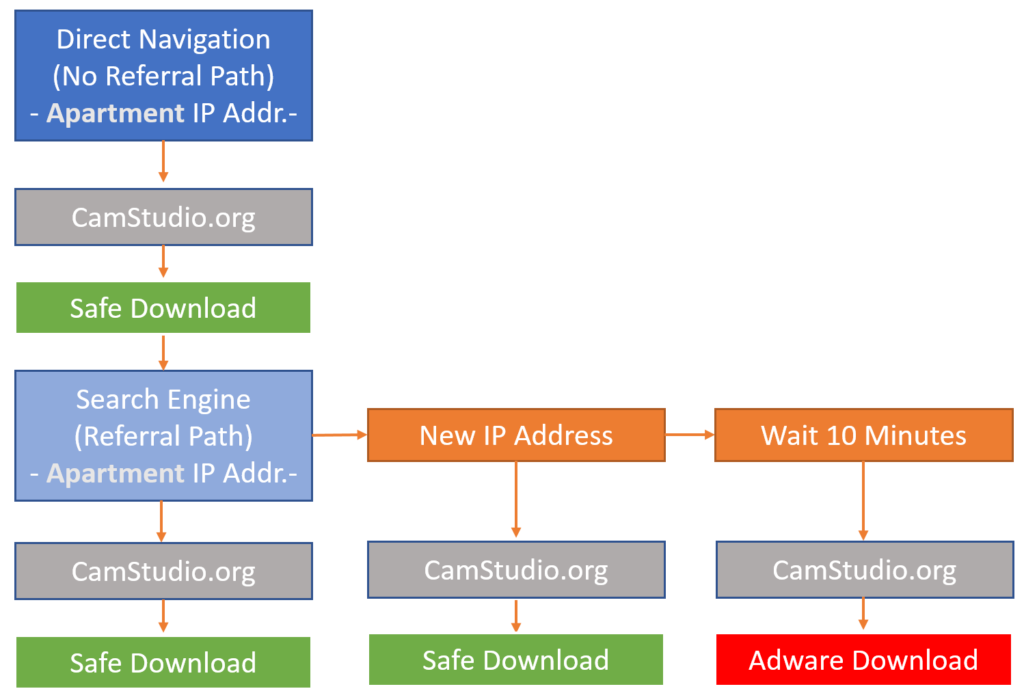 Direct Navigation
(No Referral Path)
- Apartment IP Addr.-

CamStudio.org

Safe Download

Search Engine
(Referral Path)
- Apartment IP Addr.-

CamStudio.org

Safe Download

New IP Address

CamStudio.org

Safe Download

Wait 10 Minutes

CamStudio.org

Adware Download